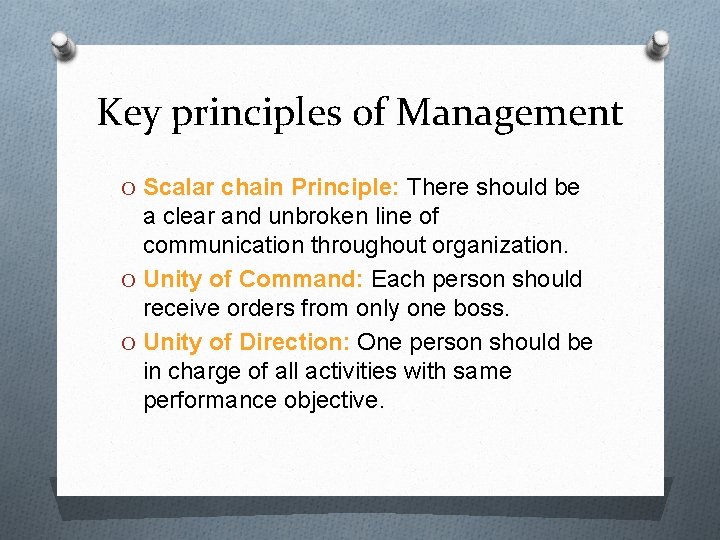 Key principles of Management

O Scalar chain Principle: There should be a clear and unbroken line of communication throughout organization.
O Unity of Command: Each person should receive orders from only one boss.
O Unity of Direction: One person should be in charge of all activities with same performance objective.